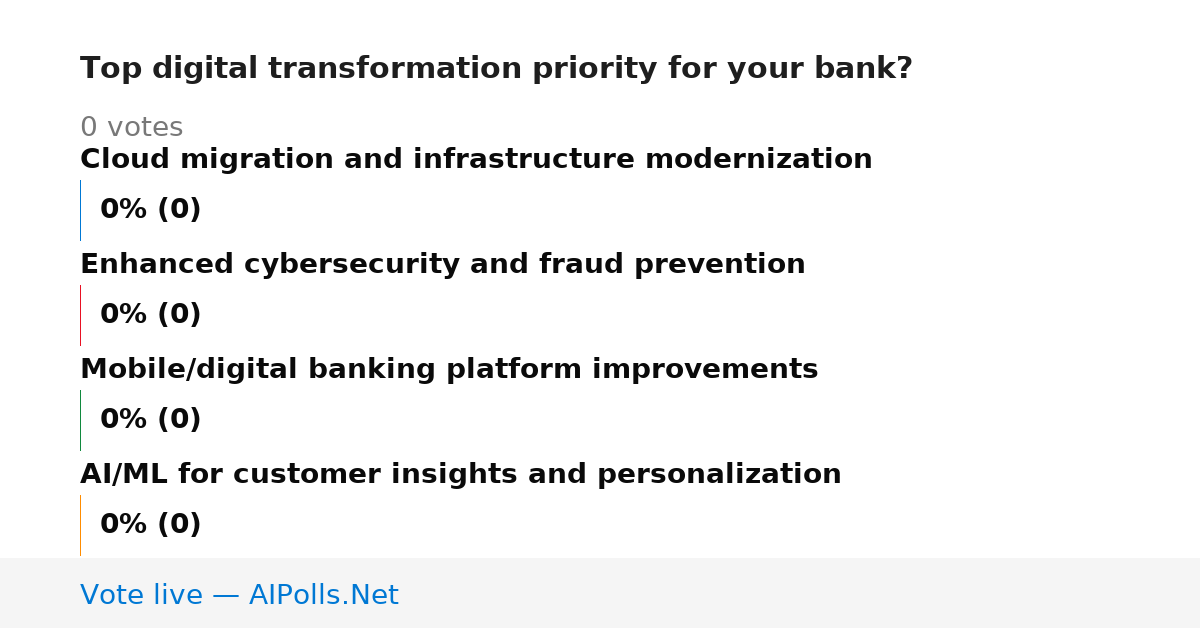 Top digital transformation priority for your bank?

0 votes

Cloud migration and infrastructure modernization

0% (0)

Enhanced cybersecurity and fraud prevention

0% (0)

Mobile/digital banking platform improvements

0% (0)

AI/ML for customer insights and personalization

0% (0)

Vote live — AIPolls.Net